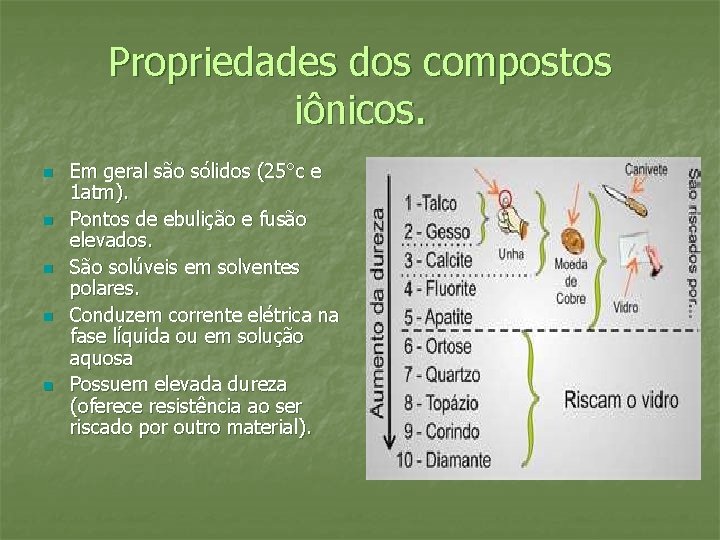 Propriedades dos compostos iônicos.

- Em geral são sólidos (25°c e 1atm).
- Pontos de ebulição e fusão elevados.
- São solúveis em solventes polares.
- Conduzem corrente elétrica na fase líquida ou em solução aquosa
- Possuem elevada dureza (oferece resistência ao ser riscado por outro material).

Aumento da dureza

1 -Talco
2 - Gesso
3 - Calcite
4 - Fluorite
5 - Apatite
6 - Ortose
7 - Quartzo
8 - Topázio
9 - Corindo
10 - Diamante

Unha
Moeda de Cobre
Canivete
Vidro
São riscados por...
Riscam o vidro